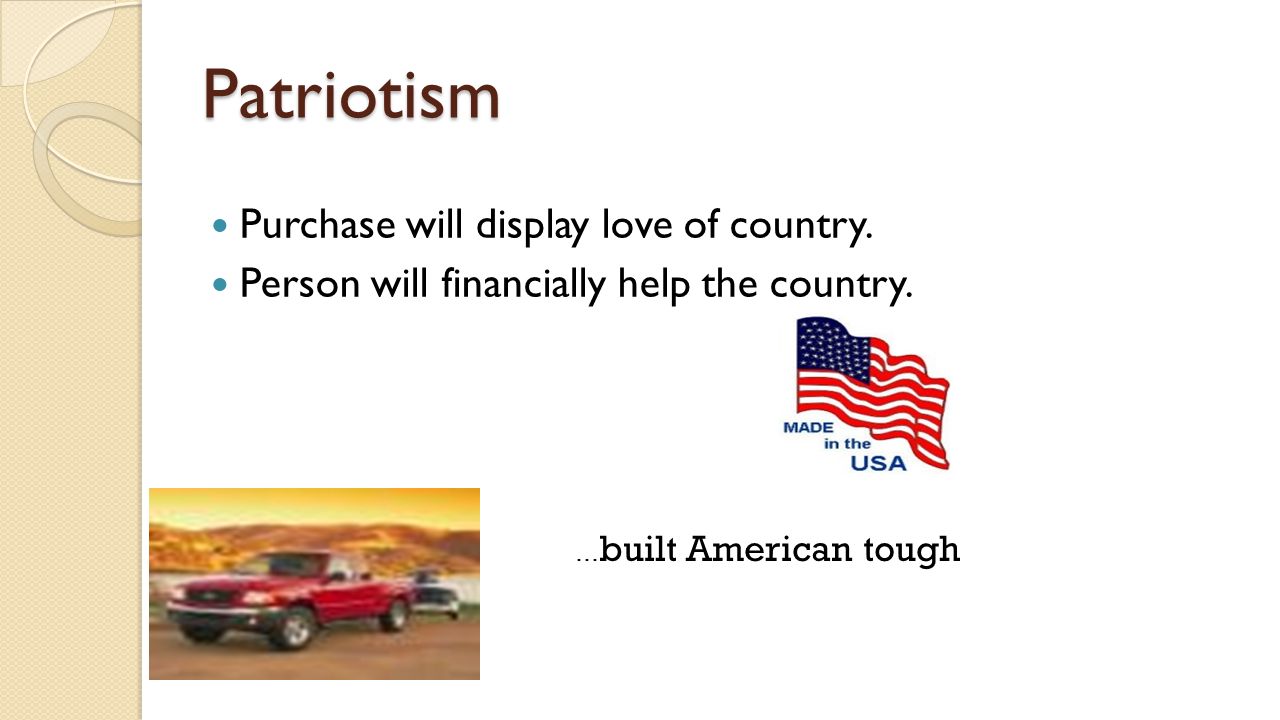 Patriotism

Purchase will display love of country.

Person will financially help the country.

MADE in the USA

…built American tough